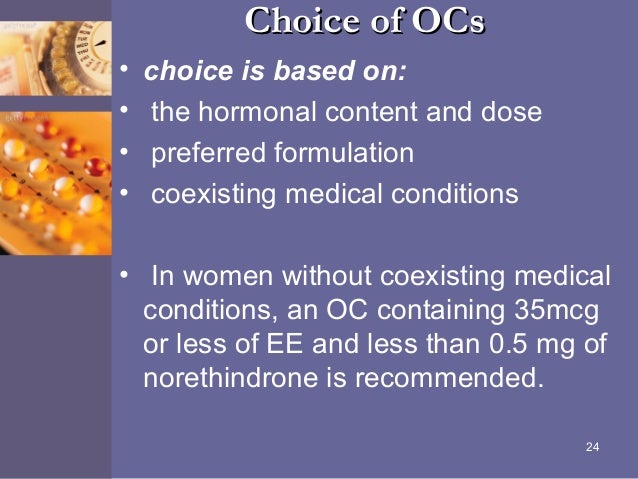 Choice of OCs

• choice is based on:
• the hormonal content and dose
• preferred formulation
• coexisting medical conditions

• In women without coexisting medical conditions, an OC containing 35mcg or less of EE and less than 0.5 mg of norethindrone is recommended.

24